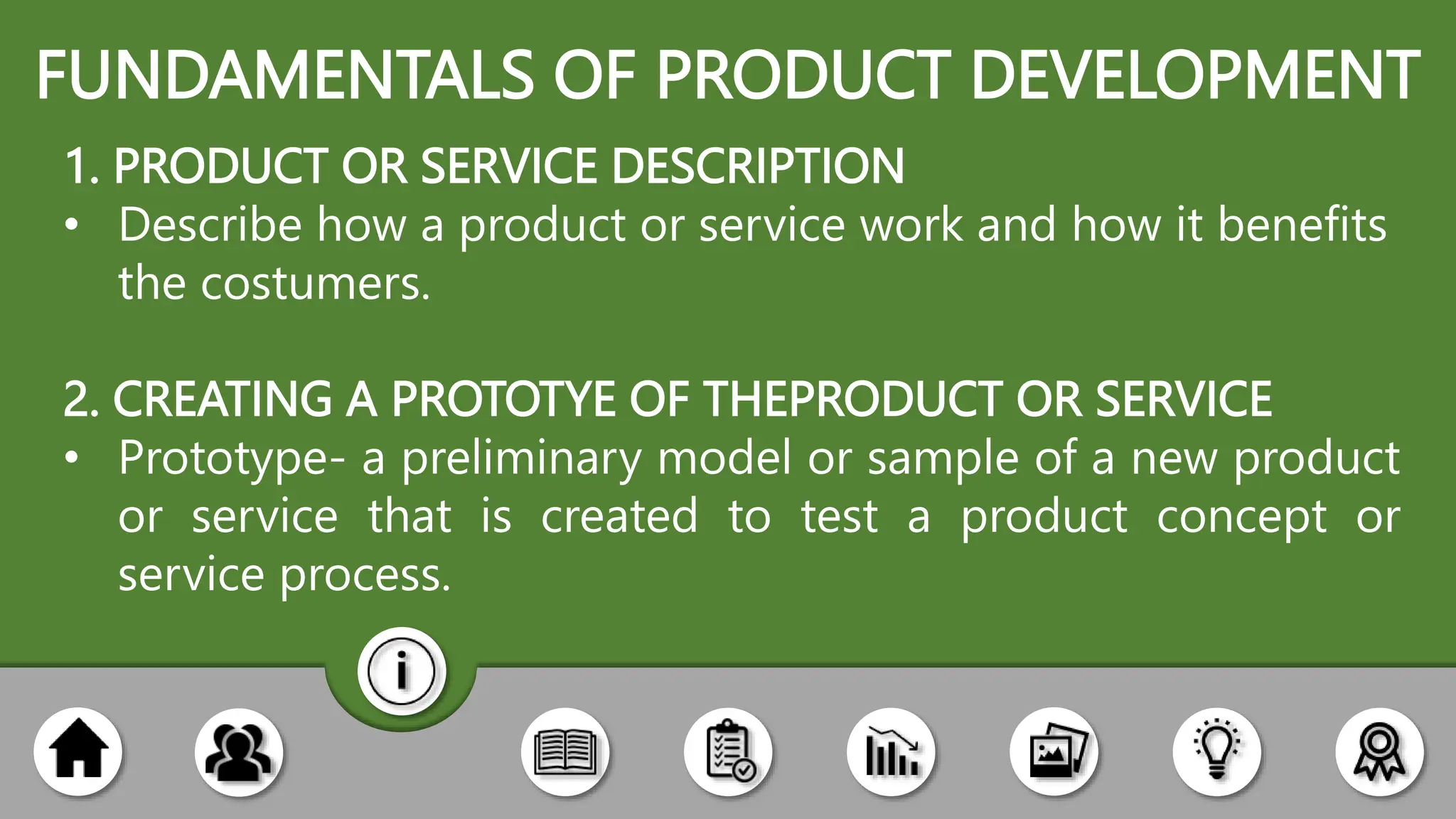 FUNDAMENTALS OF PRODUCT DEVELOPMENT

1. PRODUCT OR SERVICE DESCRIPTION
• Describe how a product or service work and how it benefits the costumers.

2. CREATING A PROTOTYE OF THEPRODUCT OR SERVICE
• Prototype- a preliminary model or sample of a new product or service that is created to test a product concept or service process.